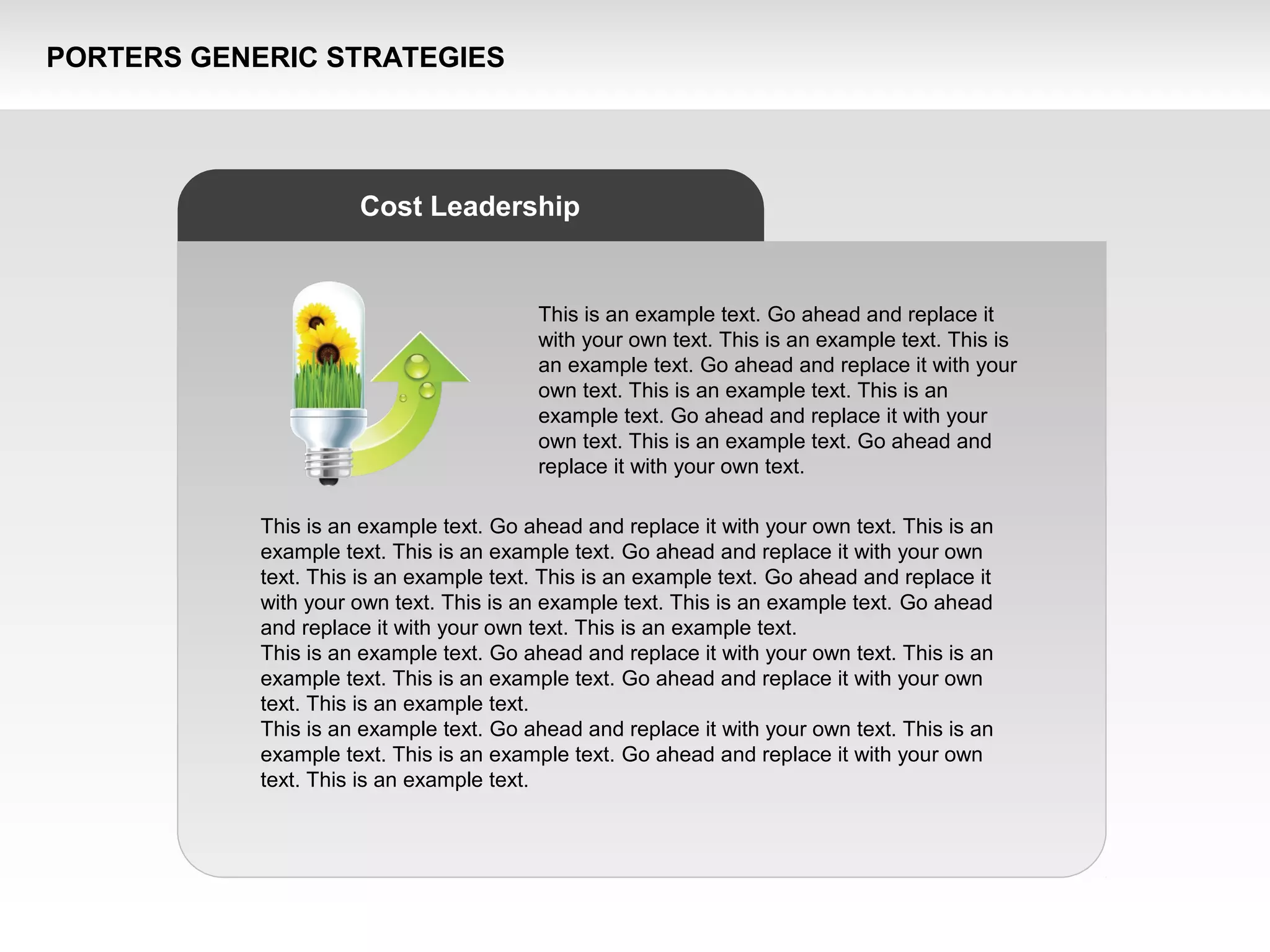 PORTERS GENERIC STRATEGIES

Cost Leadership

This is an example text. Go ahead and replace it with your own text. This is an example text. This is an example text. Go ahead and replace it with your own text. This is an example text. This is an example text. Go ahead and replace it with your own text. This is an example text. Go ahead and replace it with your own text.

This is an example text. Go ahead and replace it with your own text. This is an example text. This is an example text. Go ahead and replace it with your own text. This is an example text. This is an example text. Go ahead and replace it with your own text. This is an example text. This is an example text. Go ahead and replace it with your own text. This is an example text.
This is an example text. Go ahead and replace it with your own text. This is an example text. This is an example text. Go ahead and replace it with your own text. This is an example text.
This is an example text. Go ahead and replace it with your own text. This is an example text. This is an example text. Go ahead and replace it with your own text. This is an example text.